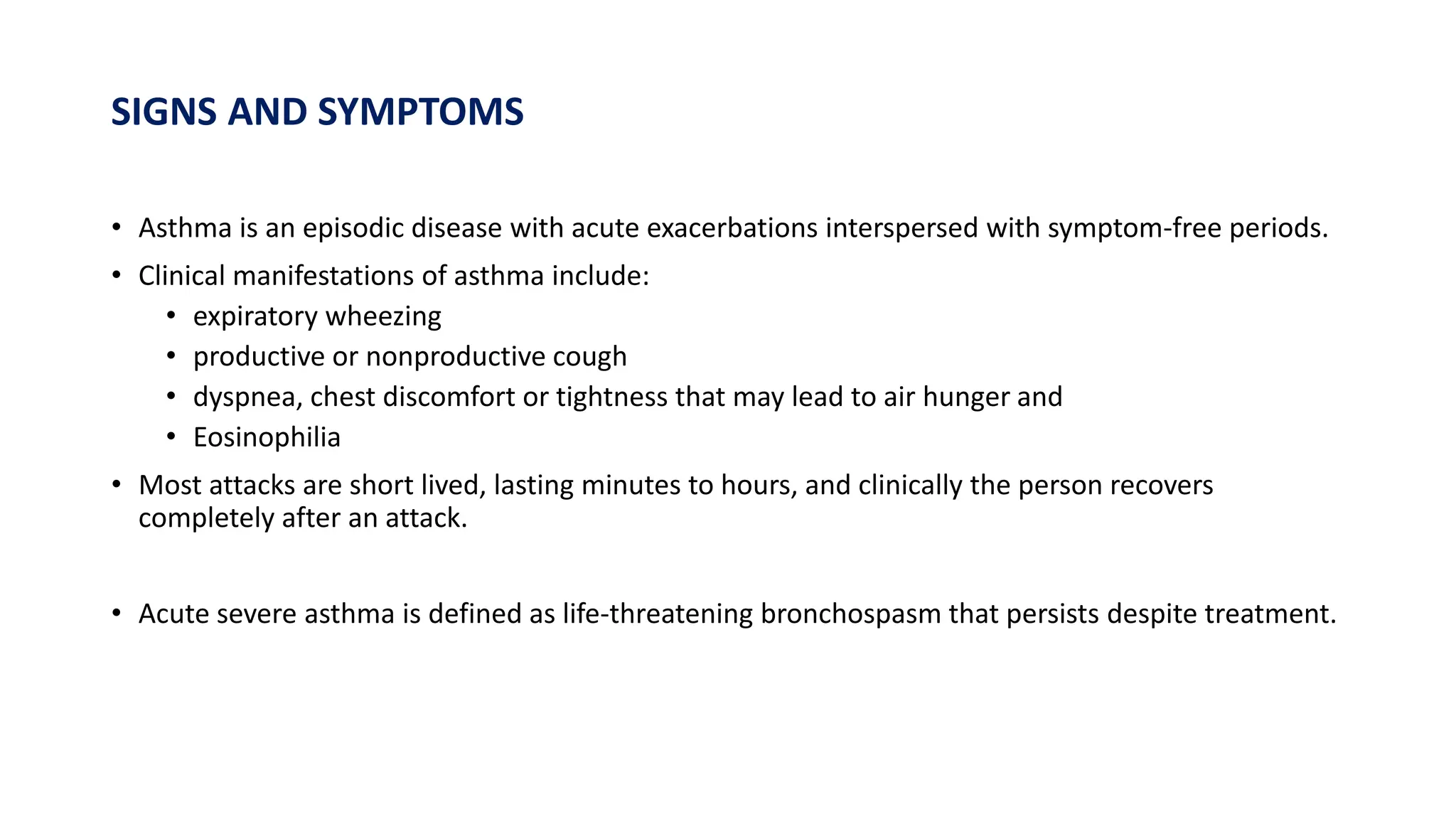 SIGNS AND SYMPTOMS

• Asthma is an episodic disease with acute exacerbations interspersed with symptom-free periods.
• Clinical manifestations of asthma include:
  • expiratory wheezing
  • productive or nonproductive cough
  • dyspnea, chest discomfort or tightness that may lead to air hunger and
  • Eosinophilia
• Most attacks are short lived, lasting minutes to hours, and clinically the person recovers completely after an attack.

• Acute severe asthma is defined as life-threatening bronchospasm that persists despite treatment.